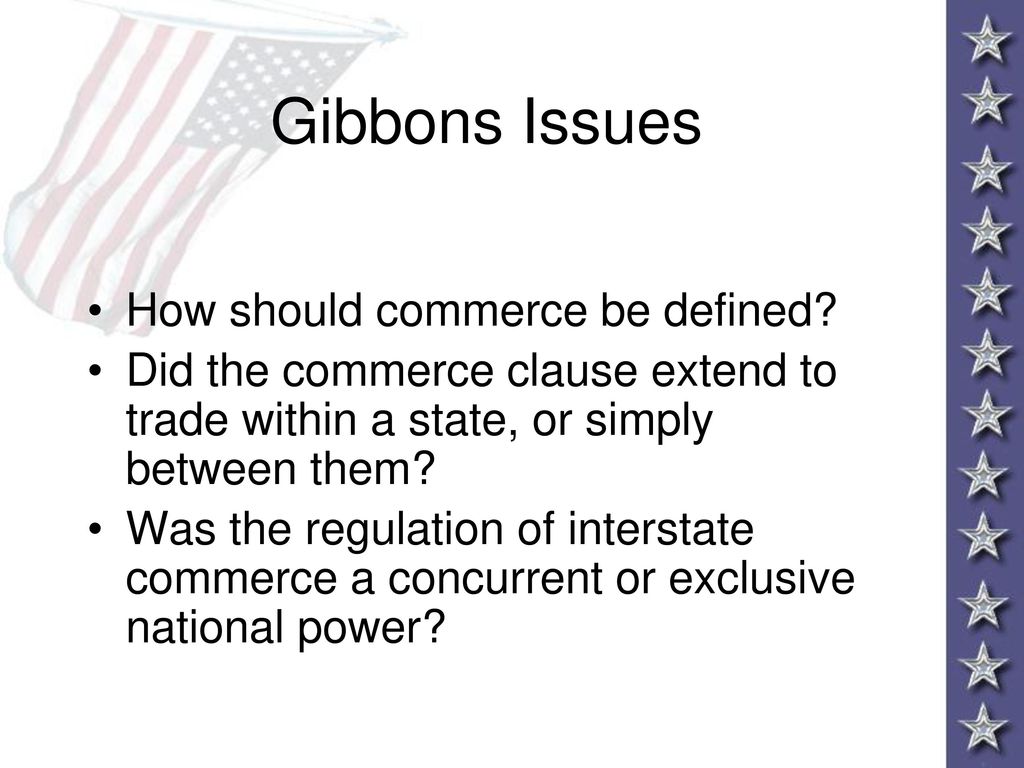 Gibbons Issues

• How should commerce be defined?
• Did the commerce clause extend to trade within a state, or simply between them?
• Was the regulation of interstate commerce a concurrent or exclusive national power?